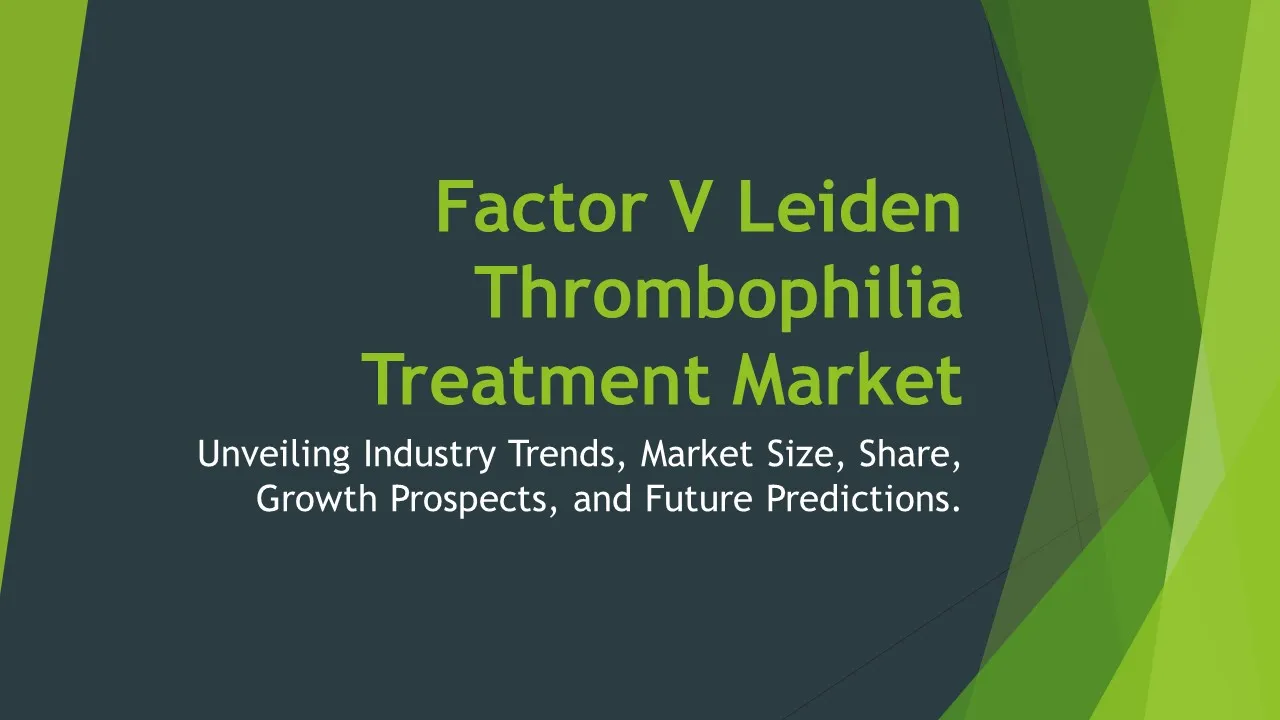 Factor V Leiden Thrombophilia Treatment Market

Unveiling Industry Trends, Market Size, Share, Growth Prospects, and Future Predictions.